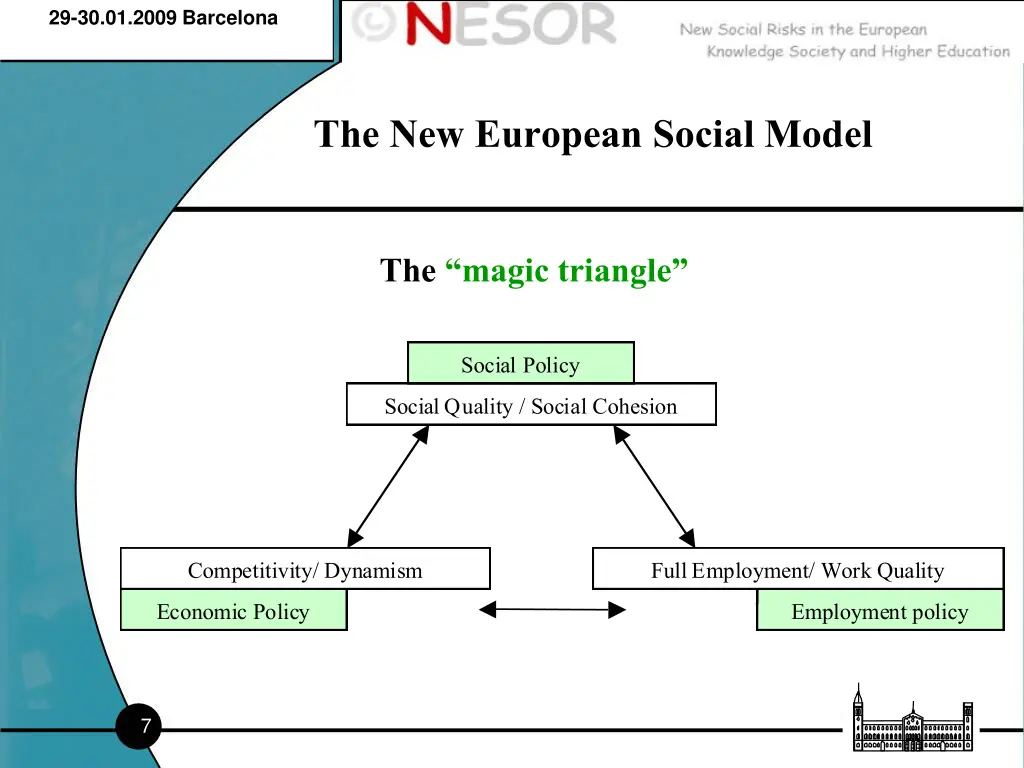 29-30.01.2009 Barcelona

©NESOR

New Social Risks in the European Knowledge Society and Higher Education

The New European Social Model

The “magic triangle”

Social Policy

Social Quality / Social Cohesion

Competitivity/ Dynamism

Economic Policy

Full Employment/ Work Quality

Employment policy

7